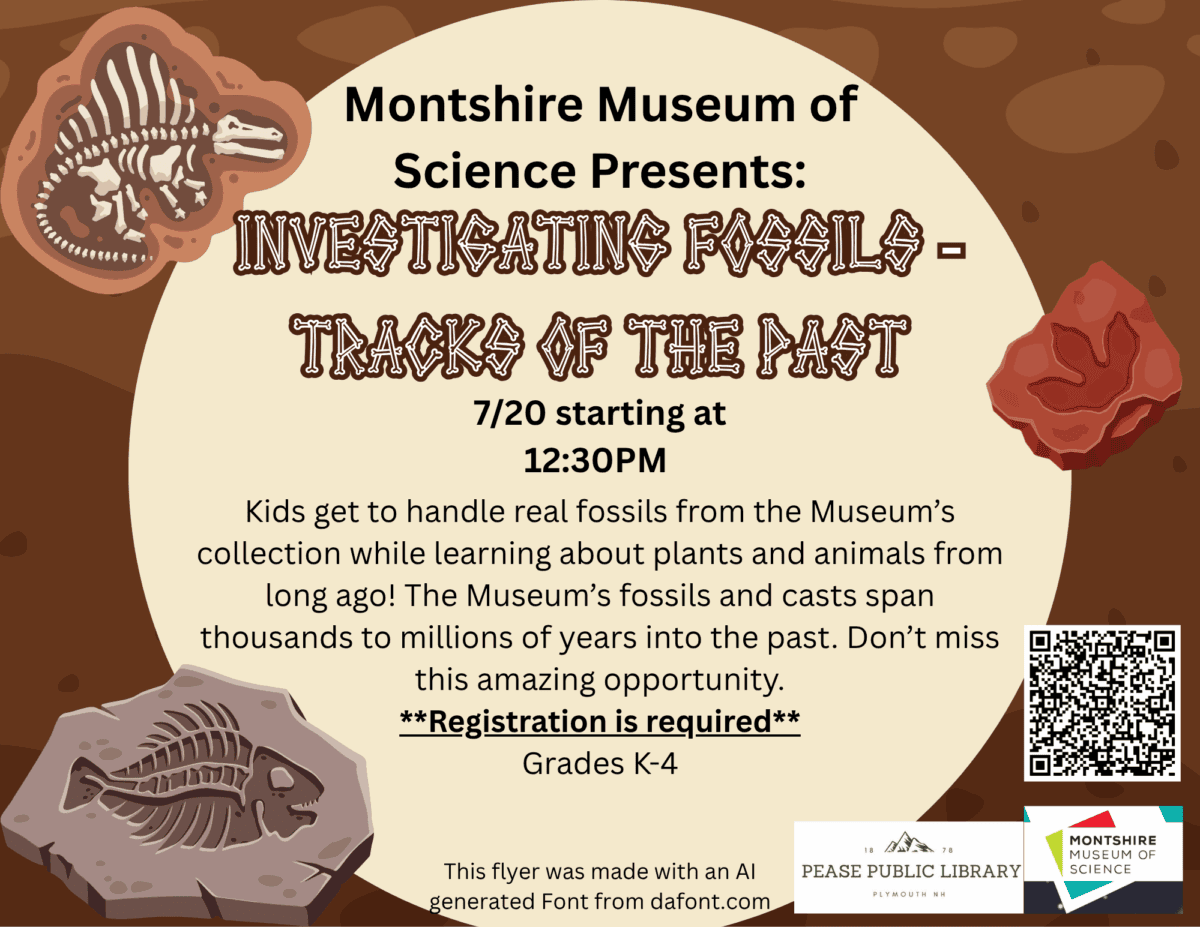 Montshire Museum of Science Presents:

INVESTIGATING FOSSILS - TRACKS OF THE PAST

7/20 starting at 12:30PM

Kids get to handle real fossils from the Museum's collection while learning about plants and animals from long ago! The Museum's fossils and casts span thousands to millions of years into the past. Don't miss this amazing opportunity.

**Registration is required**

Grades K-4

This flyer was made with an AI generated Font from dafont.com

18 78
PEASE PUBLIC LIBRARY
PLYMOUTH NH

MONTSHIRE MUSEUM OF SCIENCE